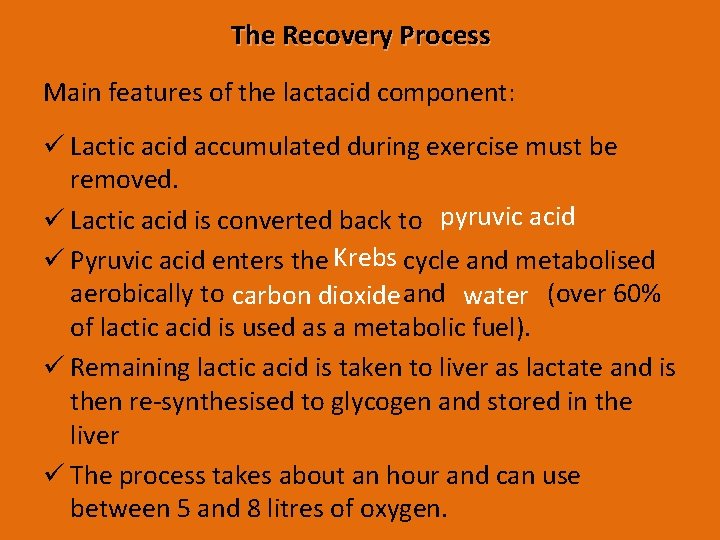 The Recovery Process

Main features of the lactacid component:

✓ Lactic acid accumulated during exercise must be removed.

✓ Lactic acid is converted back to pyruvic acid

✓ Pyruvic acid enters the Krebs cycle and metabolised aerobically to carbon dioxide and water (over 60% of lactic acid is used as a metabolic fuel).

✓ Remaining lactic acid is taken to liver as lactate and is then re-synthesised to glycogen and stored in the liver

✓ The process takes about an hour and can use between 5 and 8 litres of oxygen.